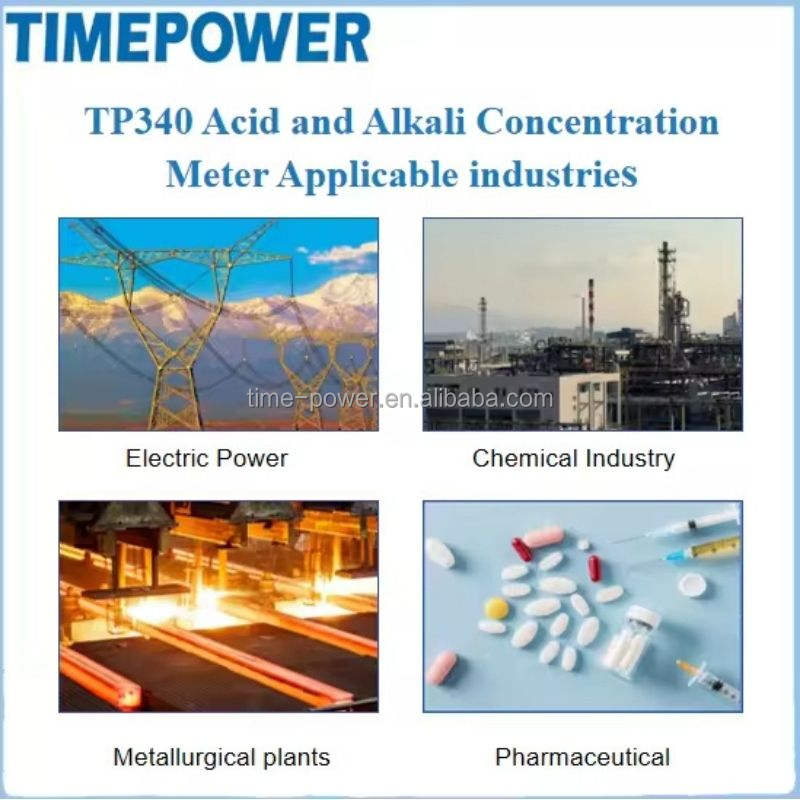 TIMEPOWER

TP340 Acid and Alkali Concentration Meter Applicable industries

time-power.en.alibaba.com

Electric Power

Chemical Industry

Metallurgical plants

Pharmaceutical